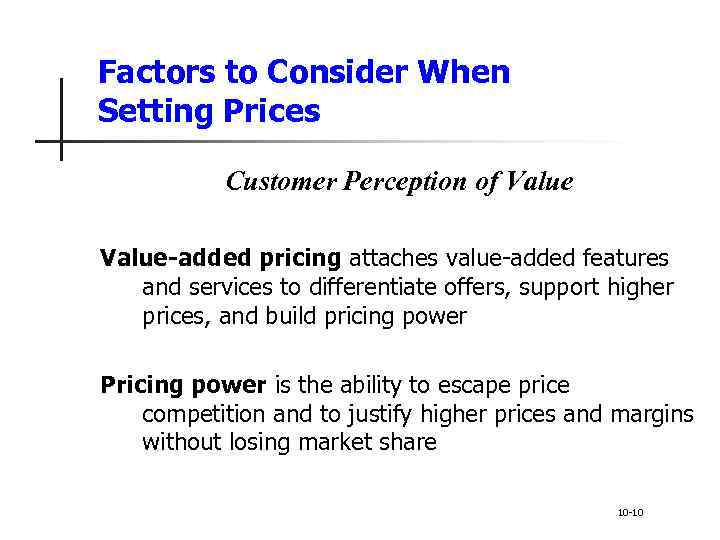 Factors to Consider When Setting Prices

Customer Perception of Value

Value-added pricing attaches value-added features and services to differentiate offers, support higher prices, and build pricing power

Pricing power is the ability to escape price competition and to justify higher prices and margins without losing market share

10-10